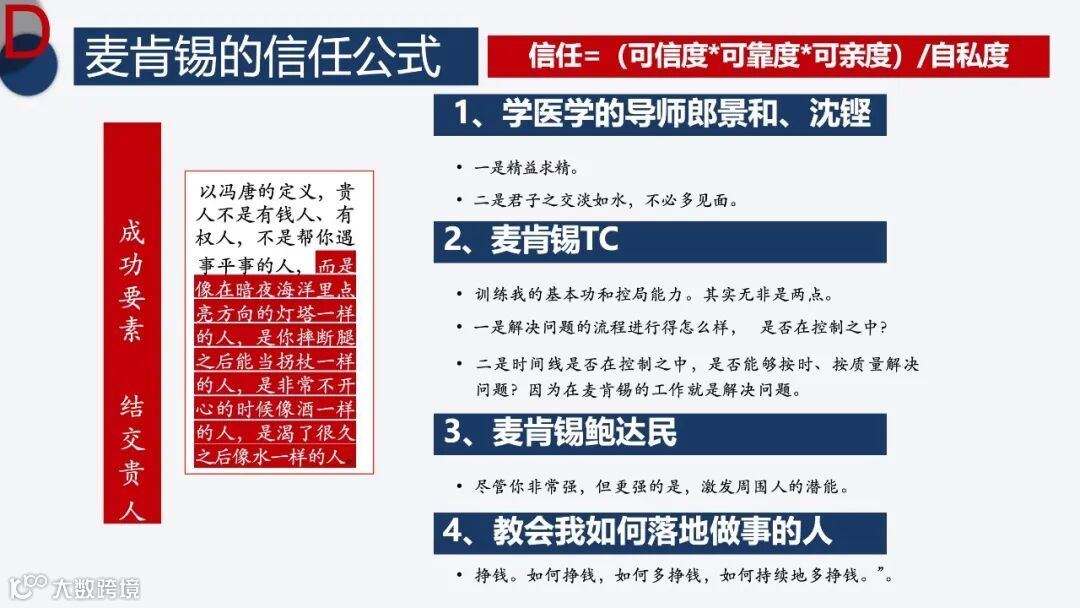 D

麦肯锡的信任公式

信任=（可信度*可靠度*可亲度）/自私度

成功要素 结交贵人

以冯唐的定义，贵人不是有钱人、有权人，不是帮你遇事平事的人，而是像在暗夜海洋里点亮方向的灯塔一样的人，是你摔断腿之后能当拐杖一样的人，是非常不开心的时候像酒一样的人，是渴了很久之后像水一样的人。

1、学医学的导师郎景和、沈铿

• 一是精益求精。

• 二是君子之交淡如水，不必多见面。

2、麦肯锡TC

• 训练我的基本功和控局能力。其实无非是两点。

• 一是解决问题的流程进行得怎么样， 是否在控制之中？

• 二是时间线是否在控制之中，是否能够按时、按质量解决问题？因为在麦肯锡的工作就是解决问题。

3、麦肯锡鲍达民

• 尽管你非常强，但更强的是，激发周围人的潜能。

4、教会我如何落地做事的人

• 挣钱。如何挣钱，如何多挣钱，如何持续地多挣钱。”。

大数跨境